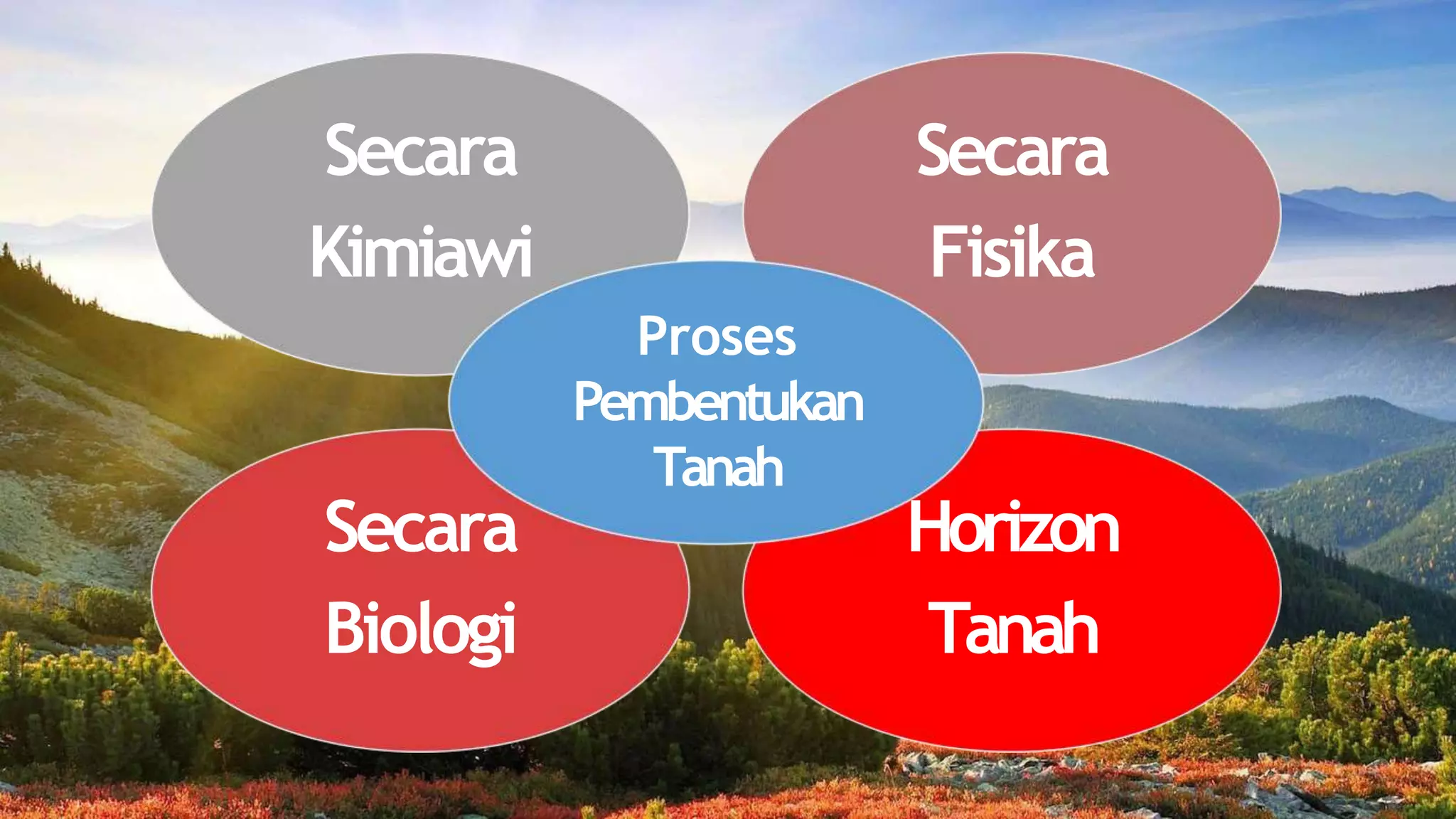 Secara Kimiawi

Secara Fisika

Proses Pembentukan Tanah

Secara Biologi

Horizon Tanah